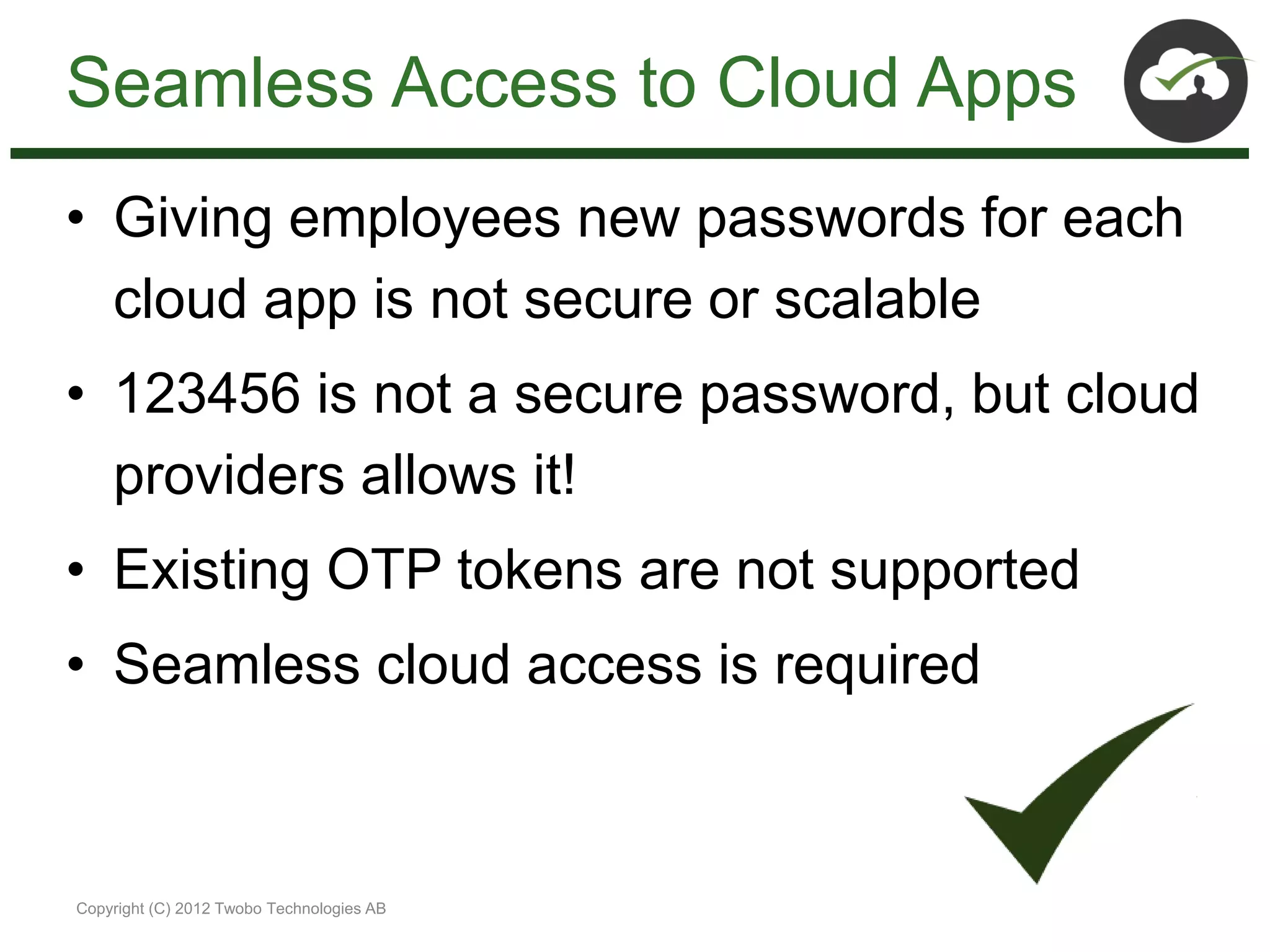 Seamless Access to Cloud Apps

• Giving employees new passwords for each cloud app is not secure or scalable

• 123456 is not a secure password, but cloud providers allows it!

• Existing OTP tokens are not supported

• Seamless cloud access is required

Copyright (C) 2012 Twobo Technologies AB